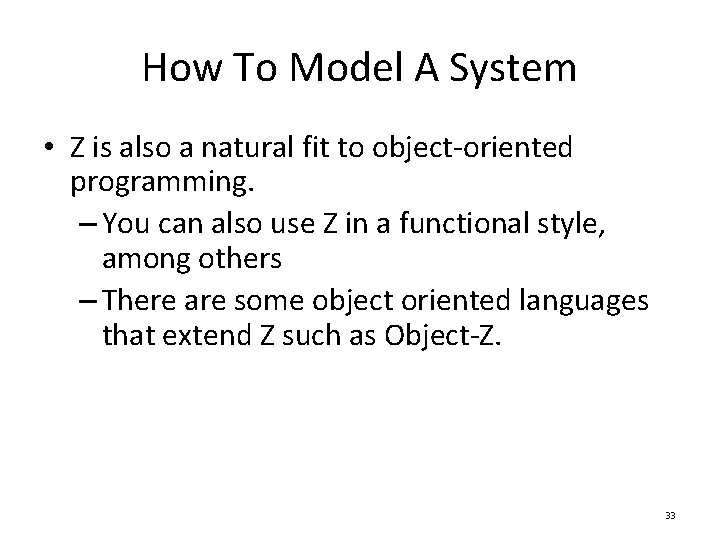 How To Model A System

• Z is also a natural fit to object-oriented programming.

– You can also use Z in a functional style, among others

– There are some object oriented languages that extend Z such as Object-Z.

33